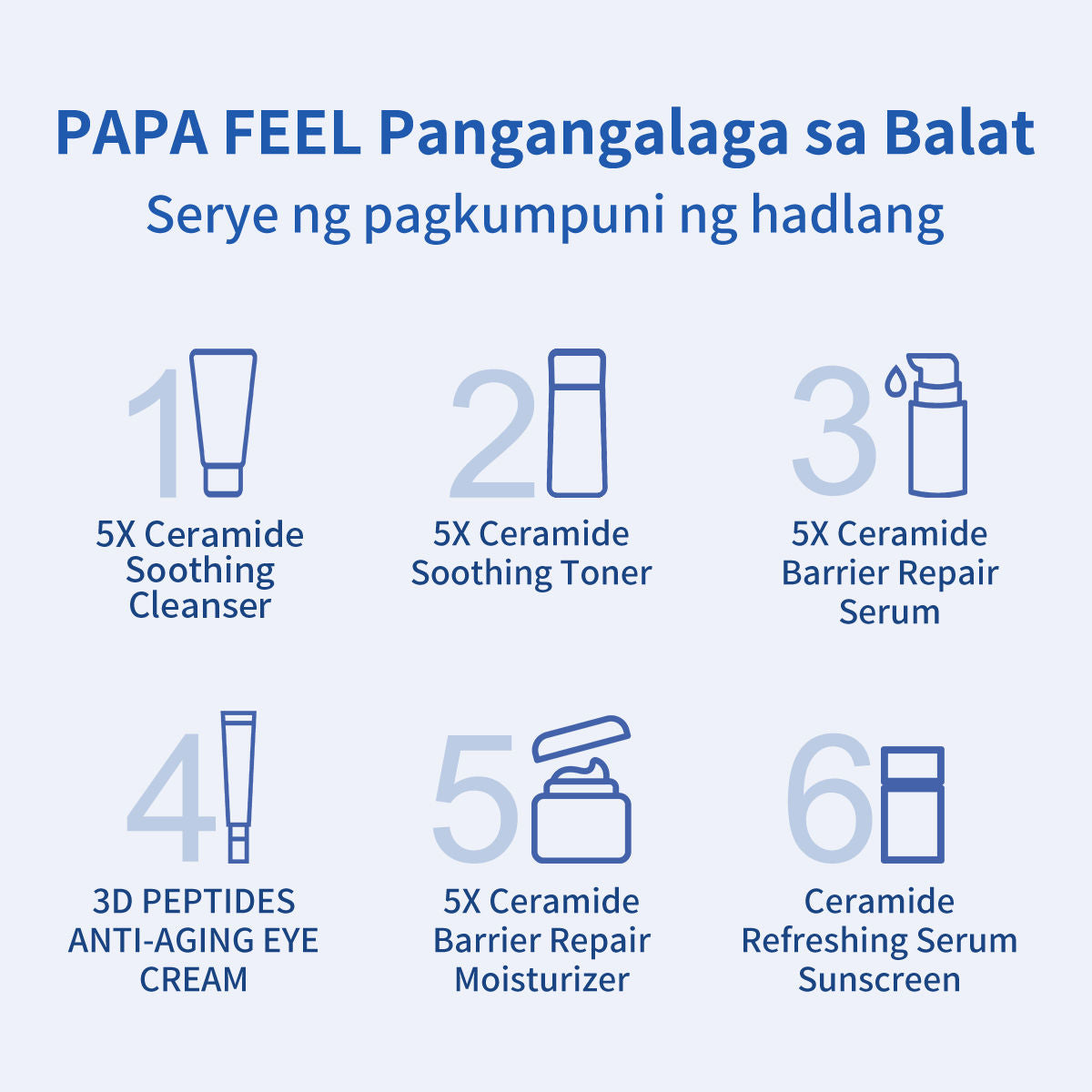 PAPA FEEL Pangangalaga sa Balat

Serye ng pagkumpuni ng hadlang

1

5X Ceramide Soothing Cleanser

2

5X Ceramide Soothing Toner

3

5X Ceramide Barrier Repair Serum

4

3D PEPTIDES ANTI-AGING EYE CREAM

5

5X Ceramide Barrier Repair Moisturizer

6

Ceramide Refreshing Serum Sunscreen